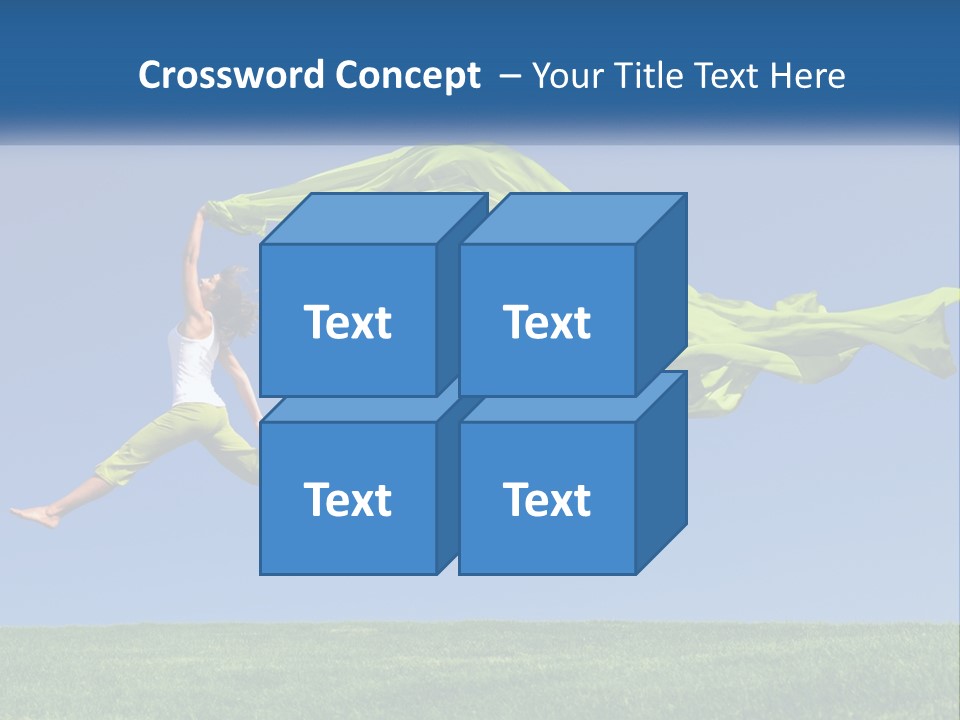 Crossword Concept – Your Title Text Here

Text

Text

Text

Text